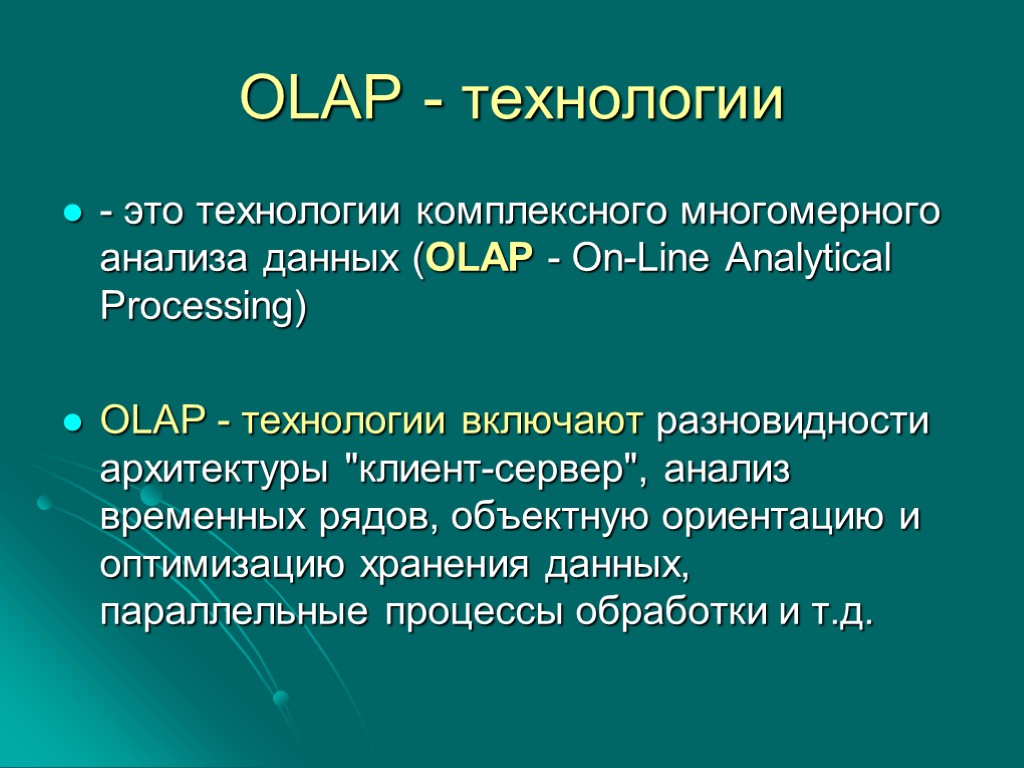 OLAP - технологии

- это технологии комплексного многомерного анализа данных (OLAP - On-Line Analytical Processing)

OLAP - технологии включают разновидности архитектуры "клиент-сервер", анализ временных рядов, объектную ориентацию и оптимизацию хранения данных, параллельные процессы обработки и т.д.